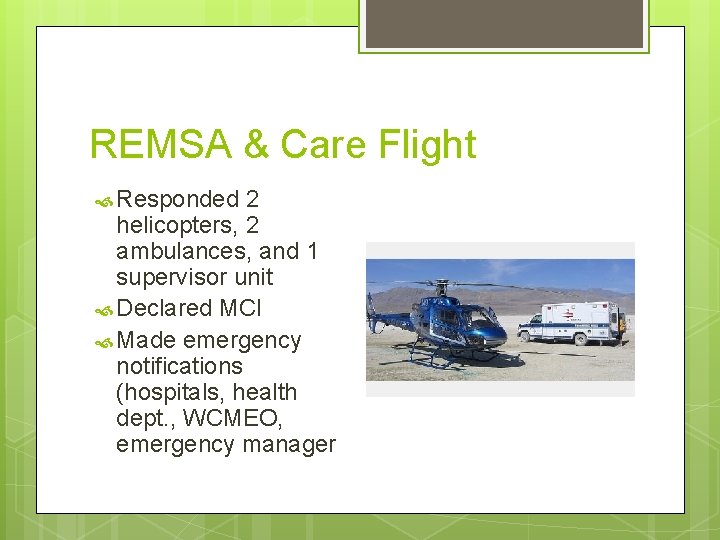 REMSA & Care Flight

Responded 2 helicopters, 2 ambulances, and 1 supervisor unit

Declared MCI

Made emergency notifications (hospitals, health dept., WCMEO, emergency manager